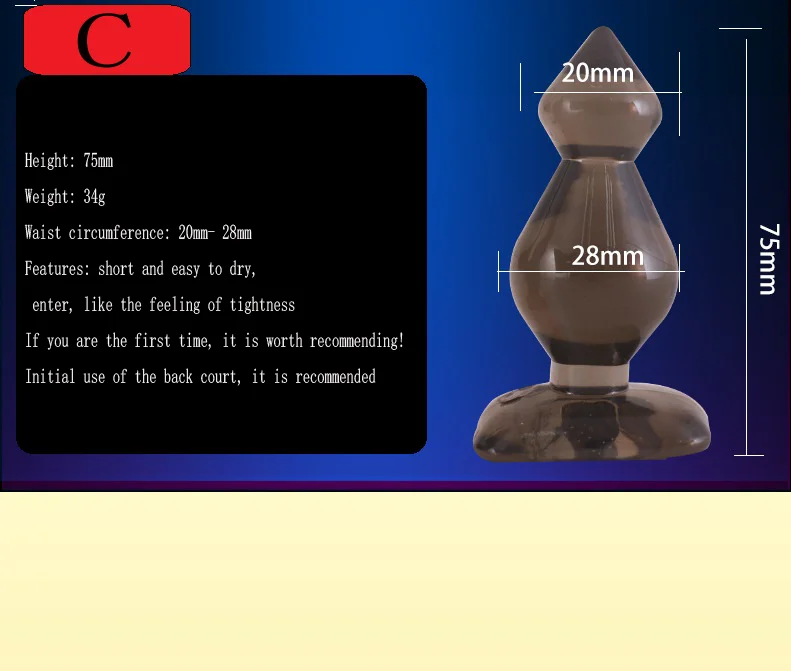 C

Height: 75mm

Weight: 34g

Waist circumference: 20mm- 28mm

Features: short and easy to dry,

enter, like the feeling of tightness

If you are the first time, it is worth recommending!

Initial use of the back court, it is recommended

20mm

28mm

75mm